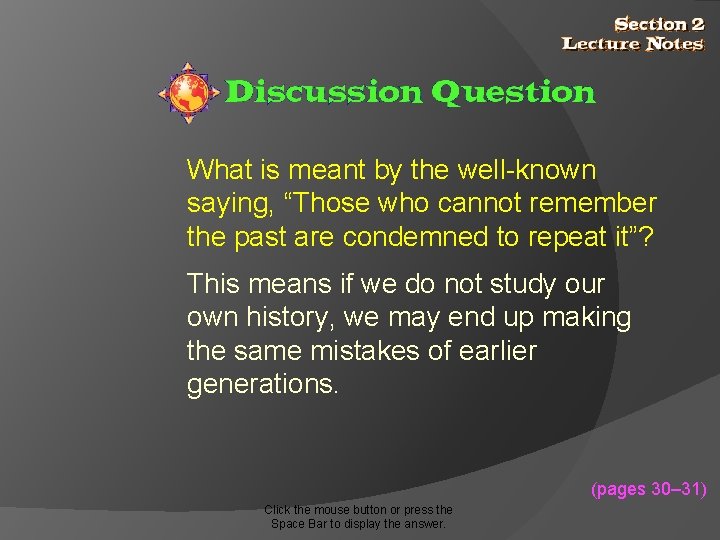 Section 2
Lecture Notes

Discussion Question

What is meant by the well-known saying, “Those who cannot remember the past are condemned to repeat it”?

This means if we do not study our own history, we may end up making the same mistakes of earlier generations.

(pages 30–31)

Click the mouse button or press the Space Bar to display the answer.